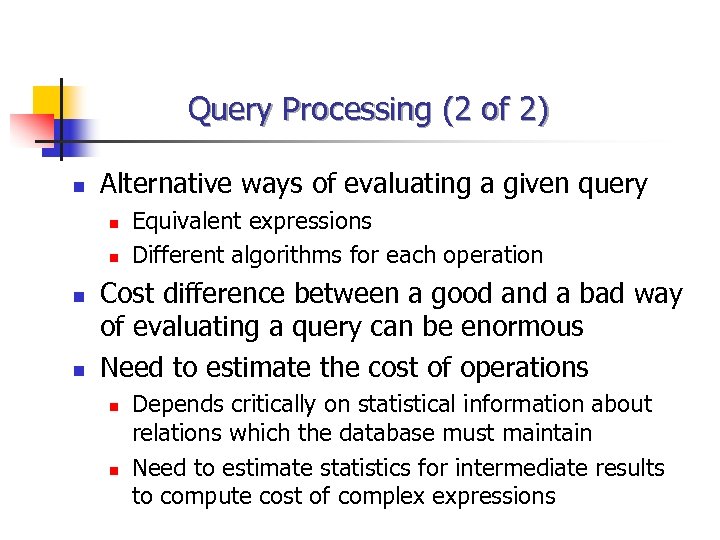 Query Processing (2 of 2)

- Alternative ways of evaluating a given query
  - Equivalent expressions
  - Different algorithms for each operation
- Cost difference between a good and a bad way of evaluating a query can be enormous
- Need to estimate the cost of operations
  - Depends critically on statistical information about relations which the database must maintain
  - Need to estimate statistics for intermediate results to compute cost of complex expressions